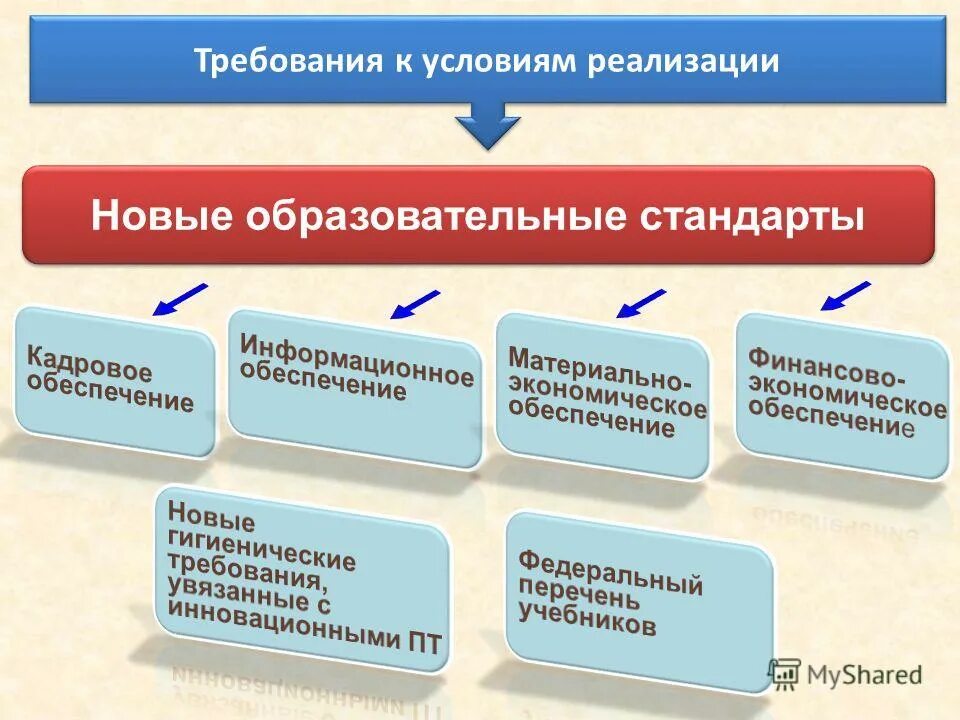 Требования к условиям реализации

Новые образовательные стандарты

Кадровое обеспечение

Информационное обеспечение

Материально-экономическое обеспечение

Финансово-экономическое обеспечение

Новые гигиенические требования, увязанные с инновационными ПТ

Федеральный перечень учебников

MyShared